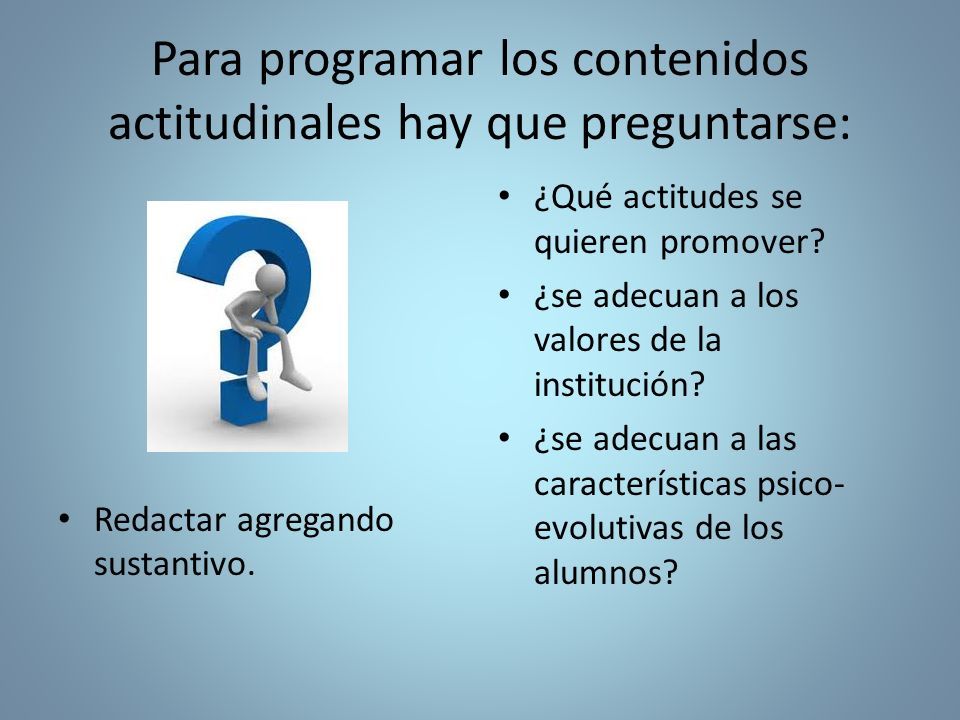 Para programar los contenidos actitudinales hay que preguntarse:

• Redactar agregando sustantivo.

• ¿Qué actitudes se quieren promover?
• ¿se adecuan a los valores de la institución?
• ¿se adecuan a las características psico-evolutivas de los alumnos?